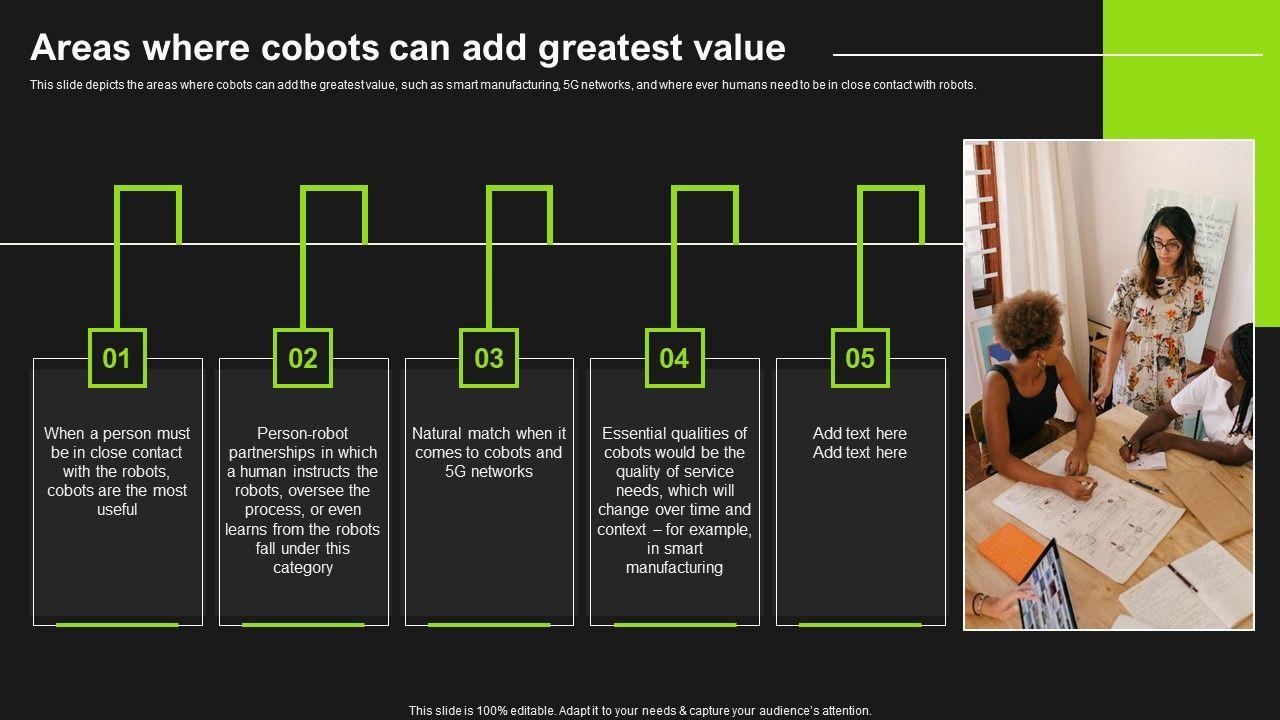 Areas where cobots can add greatest value

This slide depicts the areas where cobots can add the greatest value, such as smart manufacturing, 5G networks, and where ever humans need to be in close contact with robots.

01

When a person must be in close contact with the robots, cobots are the most useful

02

Person-robot partnerships in which a human instructs the robots, oversee the process, or even learns from the robots fall under this category

03

Natural match when it comes to cobots and 5G networks

04

Essential qualities of cobots would be the quality of service needs, which will change over time and context – for example, in smart manufacturing

05

Add text here
Add text here

This slide is 100% editable. Adapt it to your needs & capture your audience's attention.